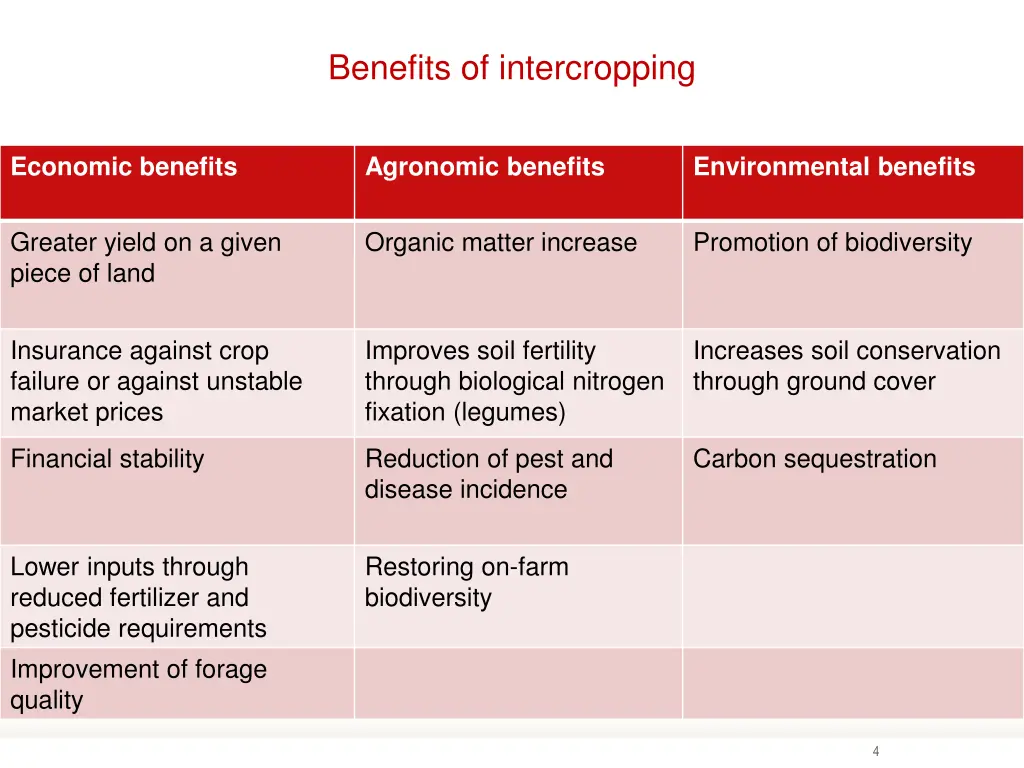 Benefits of intercropping

| Economic benefits | Agronomic benefits | Environmental benefits |
|---|---|---|
| Greater yield on a given piece of land | Organic matter increase | Promotion of biodiversity |
| Insurance against crop failure or against unstable market prices | Improves soil fertility through biological nitrogen fixation (legumes) | Increases soil conservation through ground cover |
| Financial stability | Reduction of pest and disease incidence | Carbon sequestration |
| Lower inputs through reduced fertilizer and pesticide requirements | Restoring on-farm biodiversity | |
| Improvement of forage quality | | |

4